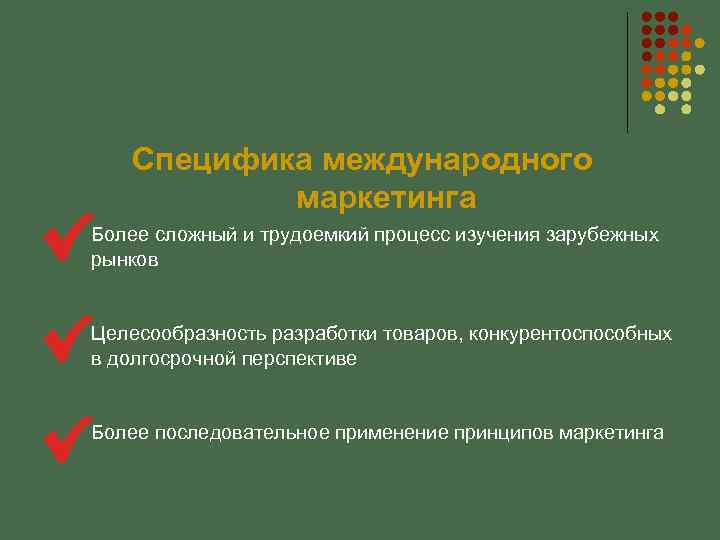 Специфика международного маркетинга

Более сложный и трудоемкий процесс изучения зарубежных рынков

Целесообразность разработки товаров, конкурентоспособных в долгосрочной перспективе

Более последовательное применение принципов маркетинга